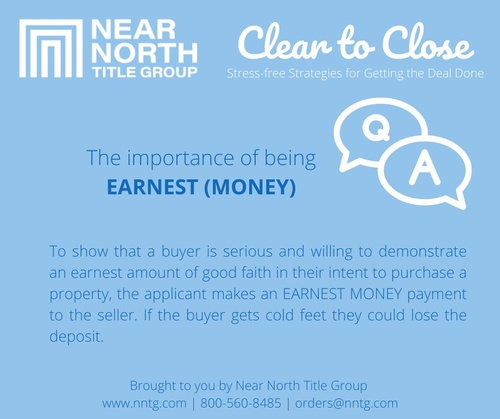 NEAR NORTH TITLE GROUP

Clear to Close
Stress-free Strategies for Getting the Deal Done

Q
A

The importance of being
EARNEST (MONEY)

To show that a buyer is serious and willing to demonstrate an earnest amount of good faith in their intent to purchase a property, the applicant makes an EARNEST MONEY payment to the seller. If the buyer gets cold feet they could lose the deposit.

Brought to you by Near North Title Group
www.nntg.com | 800-560-8485 | orders@nntg.com